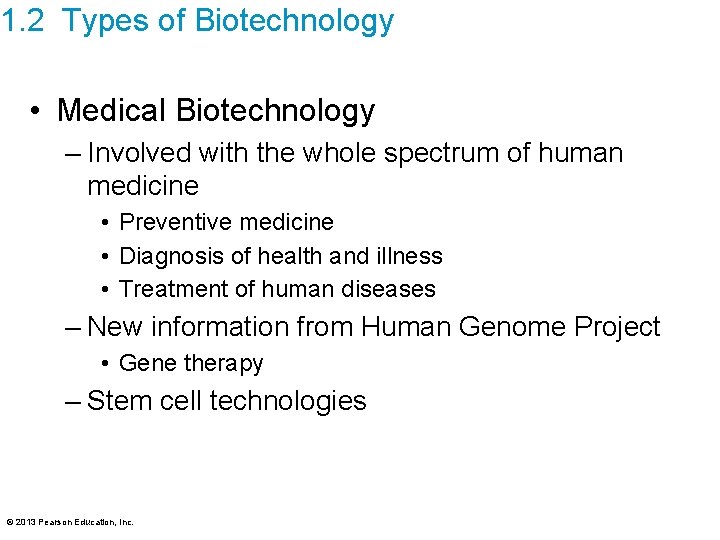 1.2 Types of Biotechnology

• Medical Biotechnology
– Involved with the whole spectrum of human medicine
• Preventive medicine
• Diagnosis of health and illness
• Treatment of human diseases
– New information from Human Genome Project
• Gene therapy
– Stem cell technologies

© 2013 Pearson Education, Inc.